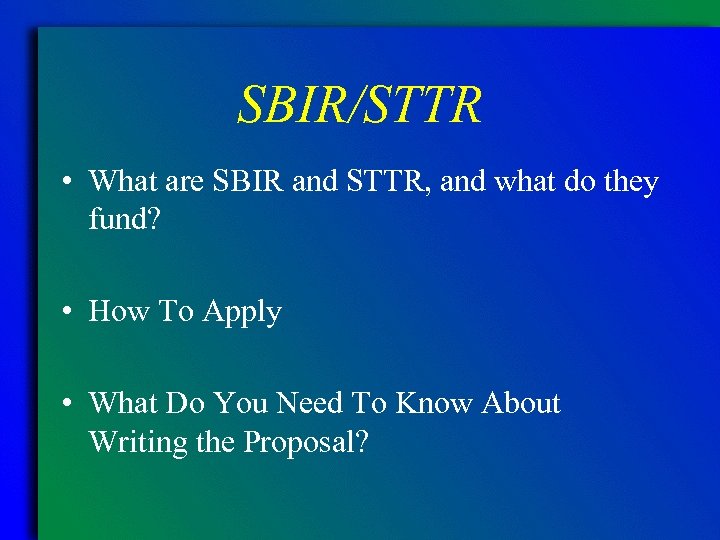 SBIR/STTR

• What are SBIR and STTR, and what do they fund?

• How To Apply

• What Do You Need To Know About Writing the Proposal?